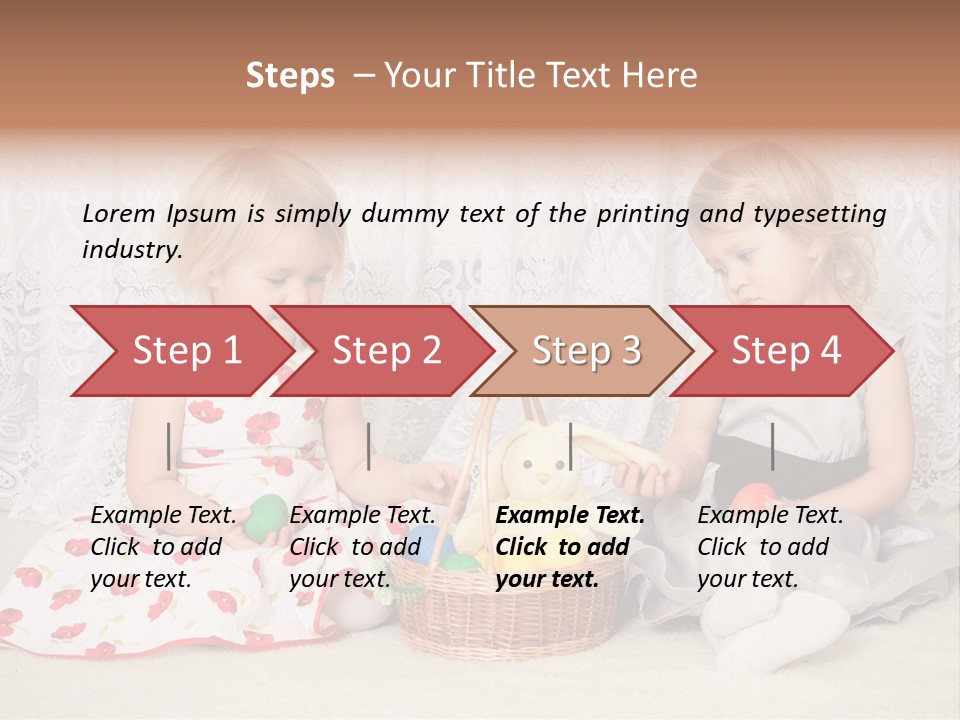 Steps – Your Title Text Here

Lorem Ipsum is simply dummy text of the printing and typesetting industry.

Step 1

Step 2

Step 3

Step 4

Example Text. Click to add your text.

Example Text. Click to add your text.

Example Text. Click to add your text.

Example Text. Click to add your text.